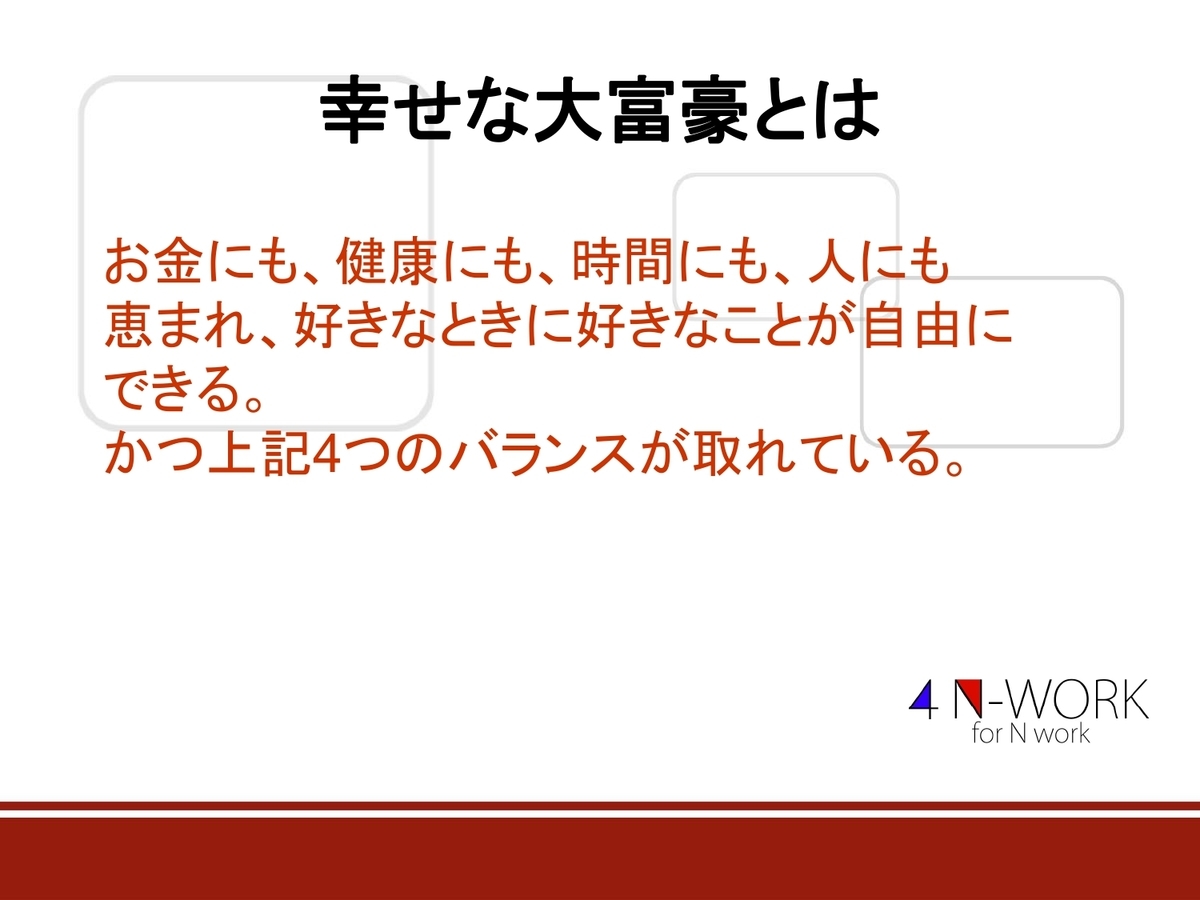 幸せな大富豪とは

お金にも、健康にも、時間にも、人にも恵まれ、好きなときに好きなことが自由にできる。
かつ上記4つのバランスが取れている。

4 N-WORK
for N work